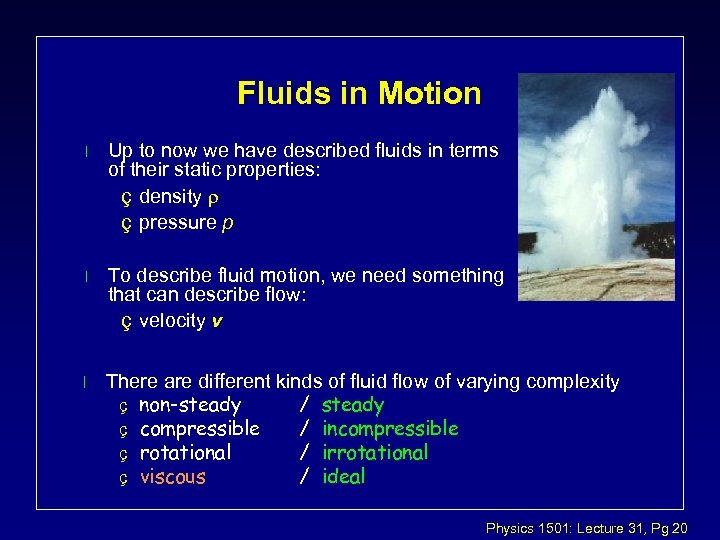 Fluids in Motion

l Up to now we have described fluids in terms of their static properties:

ç density $\rho$

ç pressure $p$

l To describe fluid motion, we need something that can describe flow:

ç velocity $v$

l There are different kinds of fluid flow of varying complexity

ç non-steady / steady

ç compressible / incompressible

ç rotational / irrotational

ç viscous / ideal

Physics 1501: Lecture 31, Pg 20